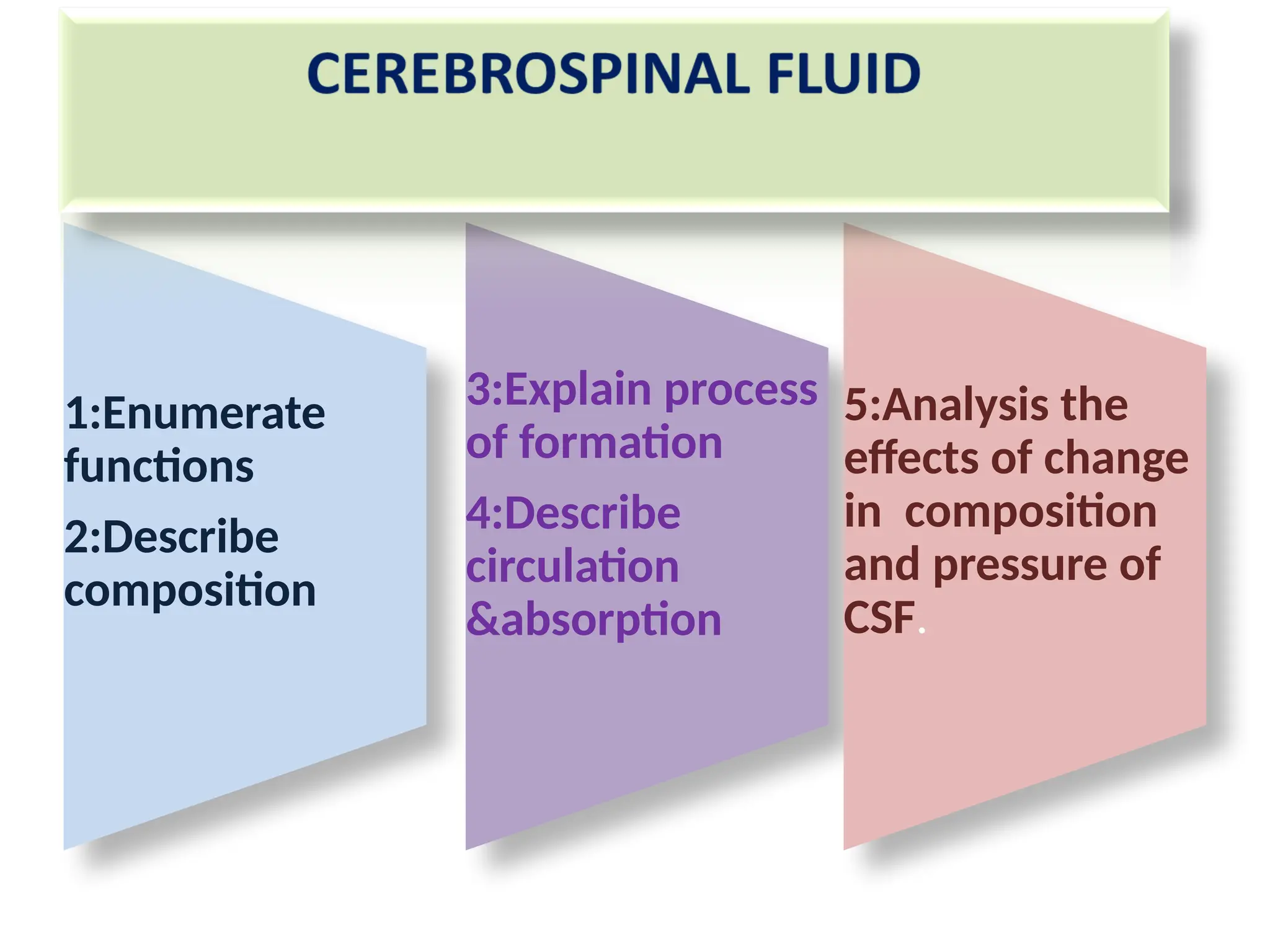 CEREBROSPINAL FLUID

1:Enumerate functions

2:Describe composition

3:Explain process of formation

4:Describe circulation &absorption

5:Analysis the effects of change in composition and pressure of CSF.